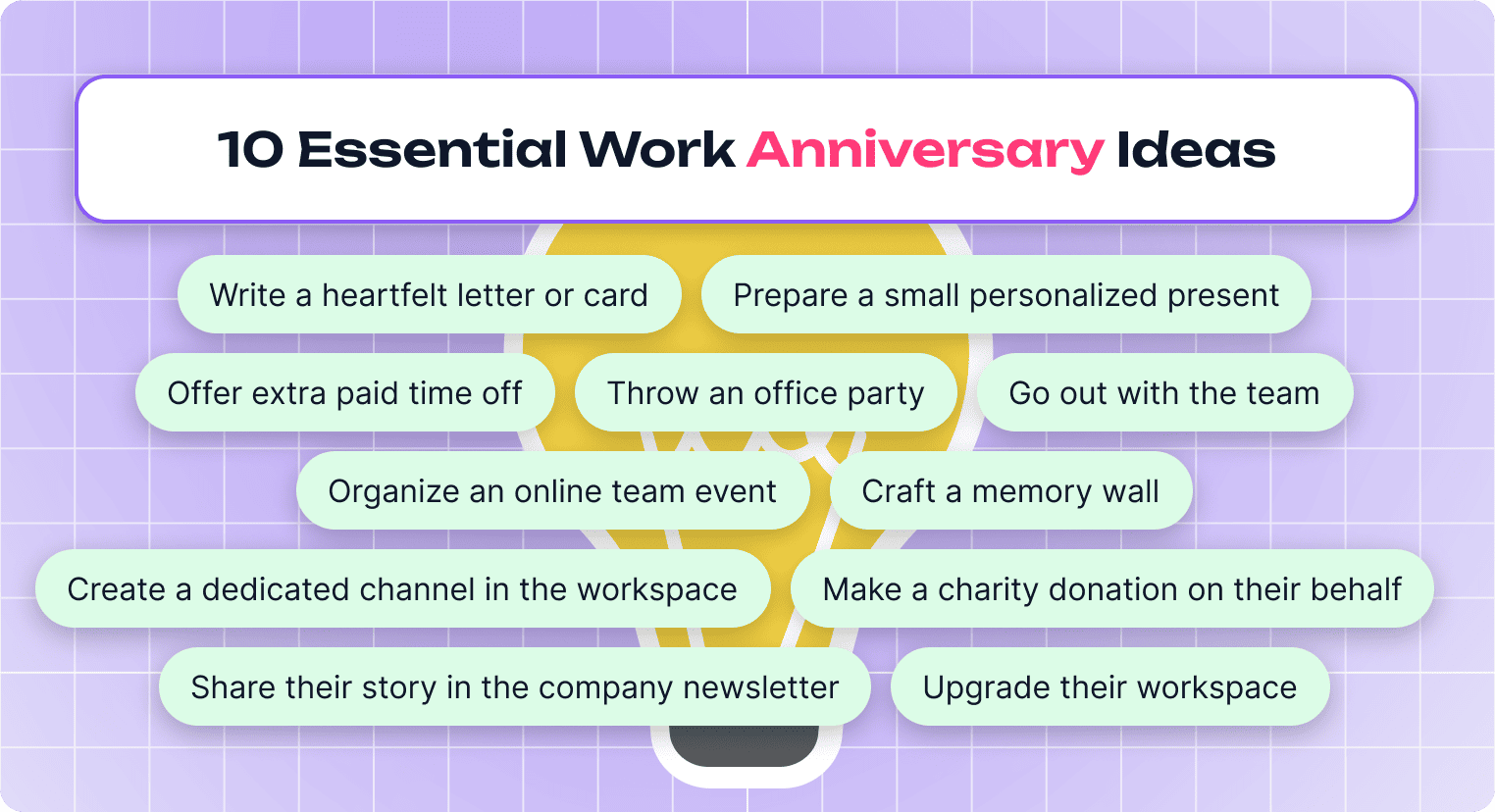 10 Essential Work Anniversary Ideas

Write a heartfelt letter or card

Prepare a small personalized present

Offer extra paid time off

Throw an office party

Go out with the team

Organize an online team event

Craft a memory wall

Create a dedicated channel in the workspace

Make a charity donation on their behalf

Share their story in the company newsletter

Upgrade their workspace